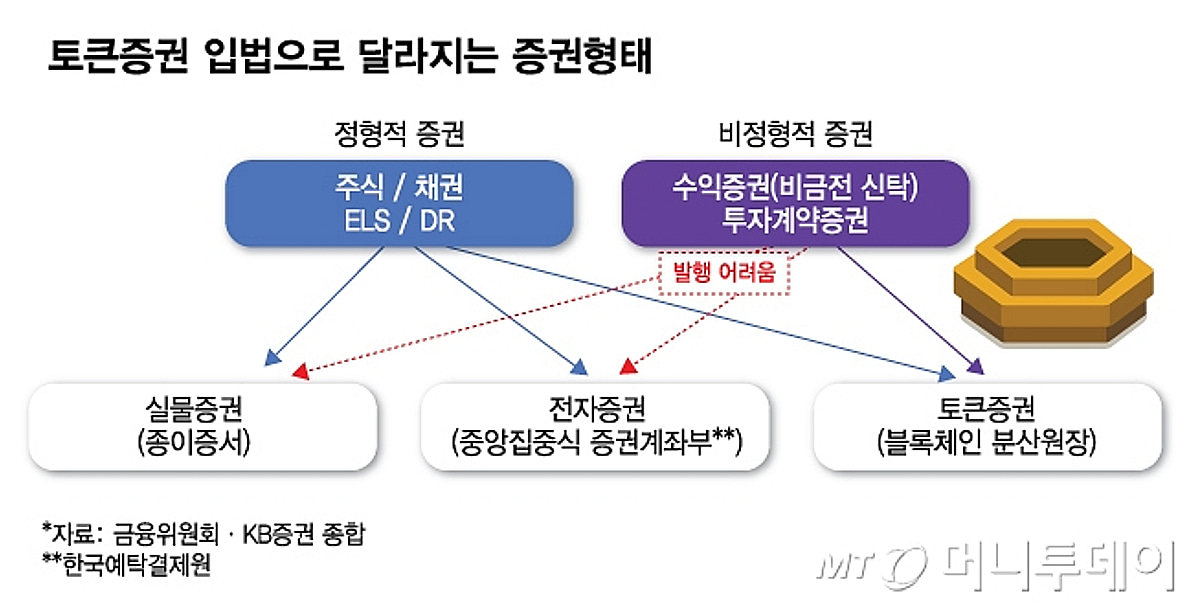 토큰증권 입법으로 달라지는 증권형태

정형적 증권

주식 / 채권
ELS / DR

비정형적 증권

수익증권(비금전 신탁)
투자계약증권

발행 어려움

실물증권
(종이증서)

전자증권
(중앙집중식 증권계좌부**)

토큰증권
(블록체인 분산원장)

*자료: 금융위원회 · KB증권 종합
**한국예탁결제원

MT 머니투데이